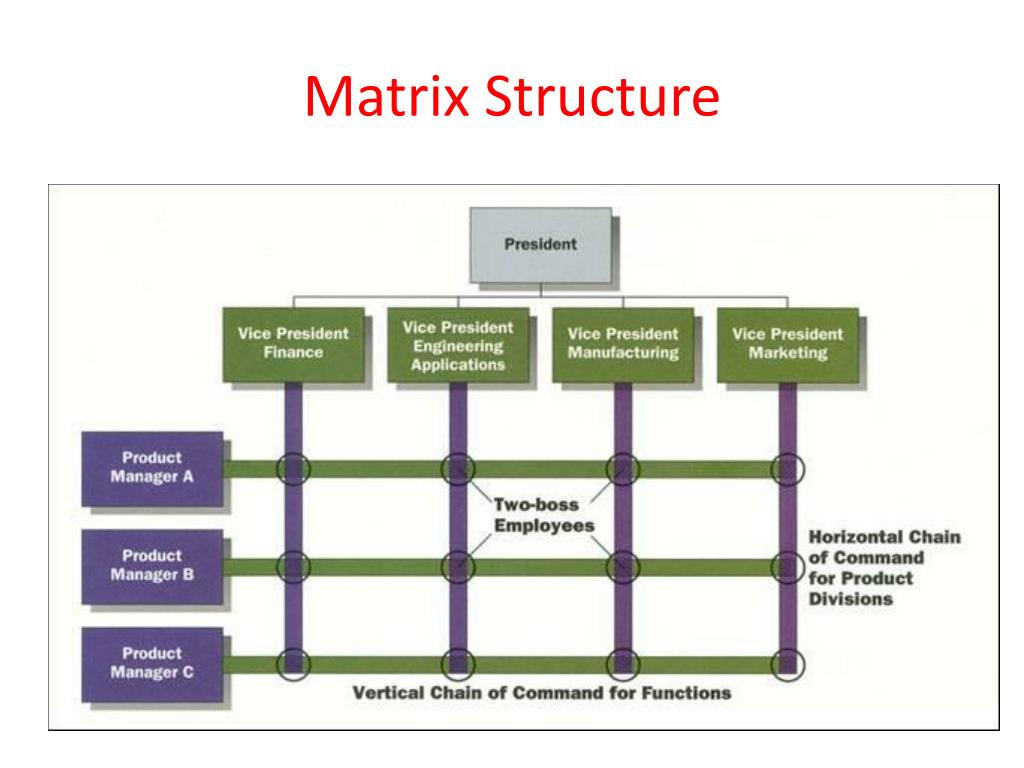 Matrix Structure

President

Vice President Finance

Vice President Engineering Applications

Vice President Manufacturing

Vice President Marketing

Product Manager A

Two-boss Employees

Product Manager B

Horizontal Chain of Command for Product Divisions

Product Manager C

Vertical Chain of Command for Functions